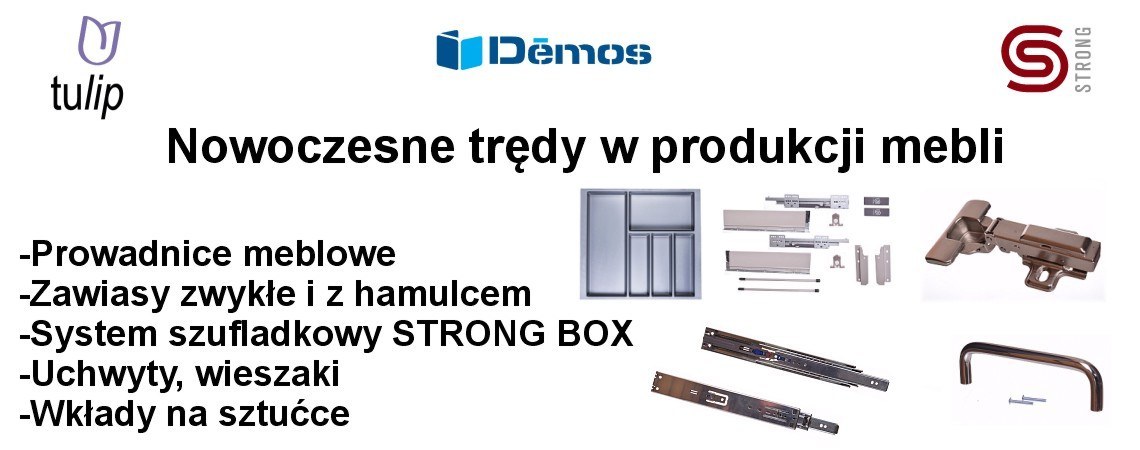 tulip

Dēmos

STRONG

Nowoczesne trędy w produkcji mebli

-Prowadnice meblowe
-Zawiasy zwykłe i z hamulcem
-System szufladkowy STRONG BOX
-Uchwyty, wieszaki
-Wkłady na sztućce